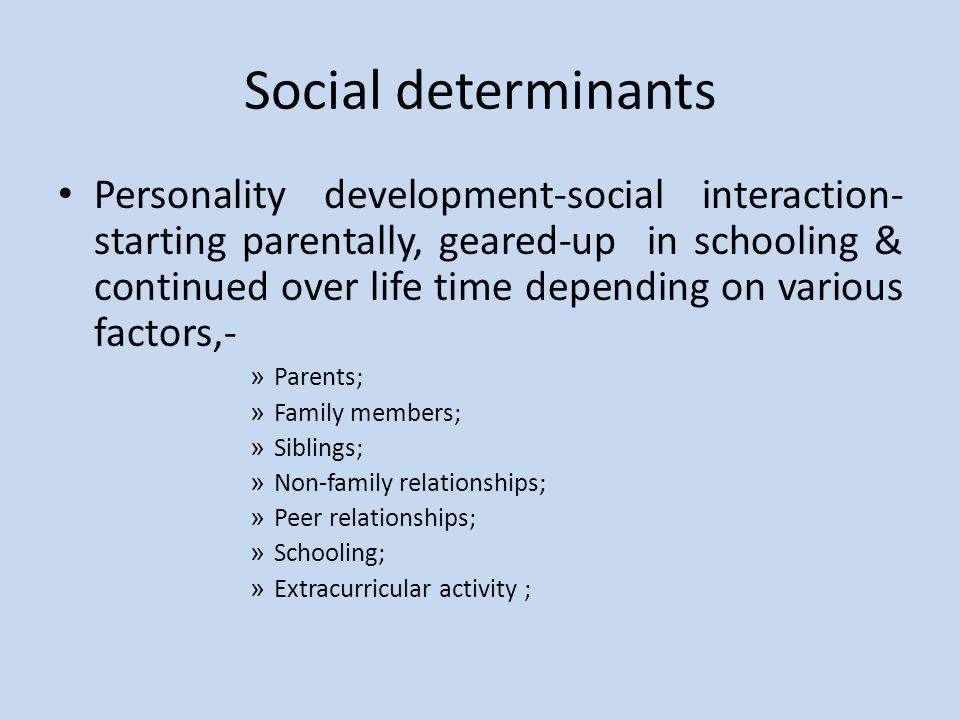 Social determinants

• Personality development-social interaction-starting parentally, geared-up in schooling & continued over life time depending on various factors,-

» Parents;
» Family members;
» Siblings;
» Non-family relationships;
» Peer relationships;
» Schooling;
» Extracurricular activity ;